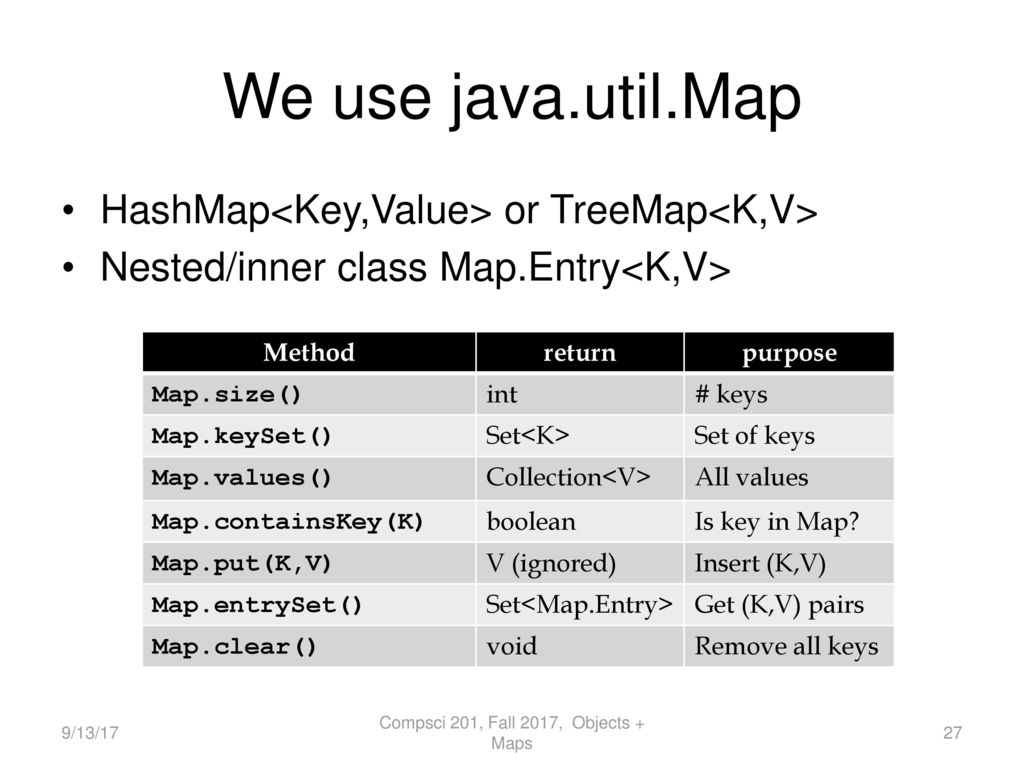 We use java.util.Map

• HashMap<Key,Value> or TreeMap<K,V>
• Nested/inner class Map.Entry<K,V>

| Method | return | purpose |
|---|---|---|
| Map.size() | int | # keys |
| Map.keySet() | Set<K> | Set of keys |
| Map.values() | Collection<V> | All values |
| Map.containsKey(K) | boolean | Is key in Map? |
| Map.put(K,V) | V (ignored) | Insert (K,V) |
| Map.entrySet() | Set<Map.Entry> | Get (K,V) pairs |
| Map.clear() | void | Remove all keys |

9/13/17

Compsci 201, Fall 2017, Objects + Maps

27